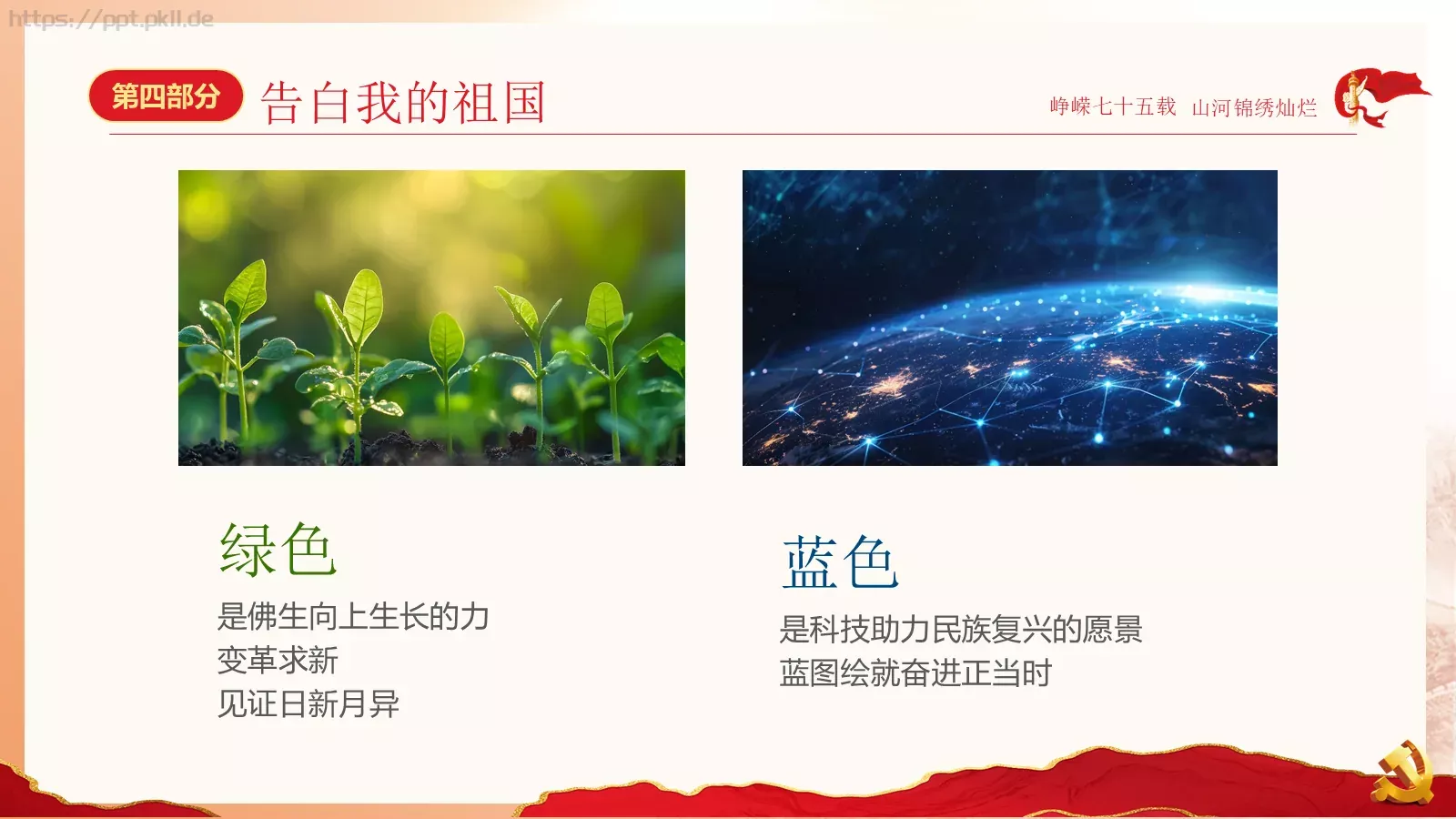 https://ppt.pkll.de

第四部分 告白我的祖国

峥嵘七十五载 山河锦绣灿烂

绿色

是佛生向上生长的力
变革求新
见证日新月异

蓝色

是科技助力民族复兴的愿景
蓝图绘就奋进正当时